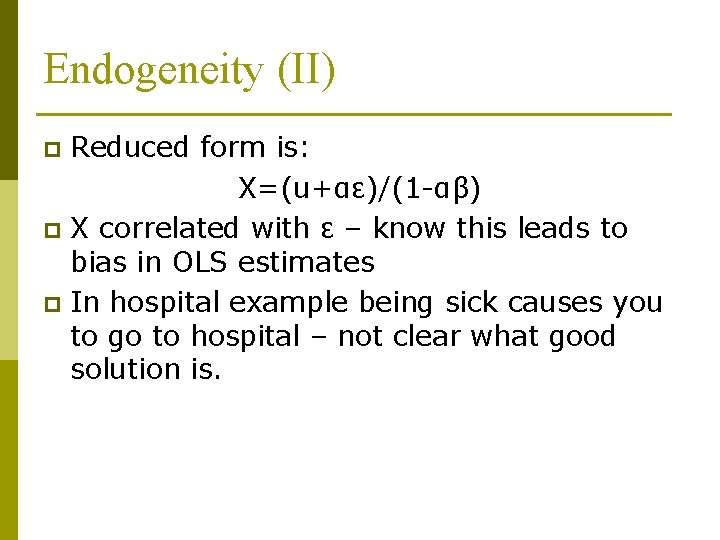 Endogeneity (II)

Reduced form is:

$X=(u+\alpha\varepsilon)/(1-\alpha\beta)$

X correlated with ε – know this leads to bias in OLS estimates

In hospital example being sick causes you to go to hospital – not clear what good solution is.